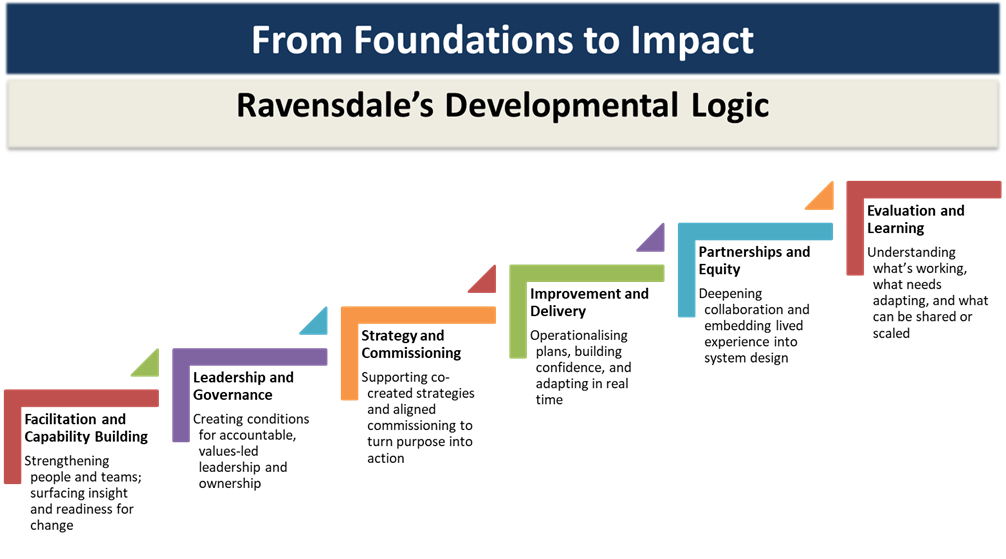 From Foundations to Impact

Ravensdale's Developmental Logic

Facilitation and Capability Building

Strengthening people and teams; surfacing insight and readiness for change

Leadership and Governance

Creating conditions for accountable, values-led leadership and ownership

Strategy and Commissioning

Supporting co-created strategies and aligned commissioning to turn purpose into action

Improvement and Delivery

Operationalising plans, building confidence, and adapting in real time

Partnerships and Equity

Deepening collaboration and embedding lived experience into system design

Evaluation and Learning

Understanding what's working, what needs adapting, and what can be shared or scaled